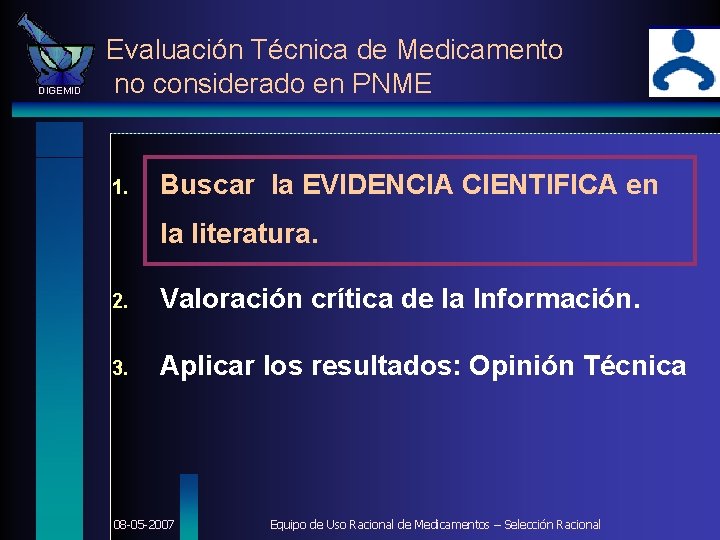 DIGEMID

Evaluación Técnica de Medicamento no considerado en PNME

1. Buscar la EVIDENCIA CIENTIFICA en la literatura.

2. Valoración crítica de la Información.

3. Aplicar los resultados: Opinión Técnica

08-05-2007

Equipo de Uso Racional de Medicamentos – Selección Racional